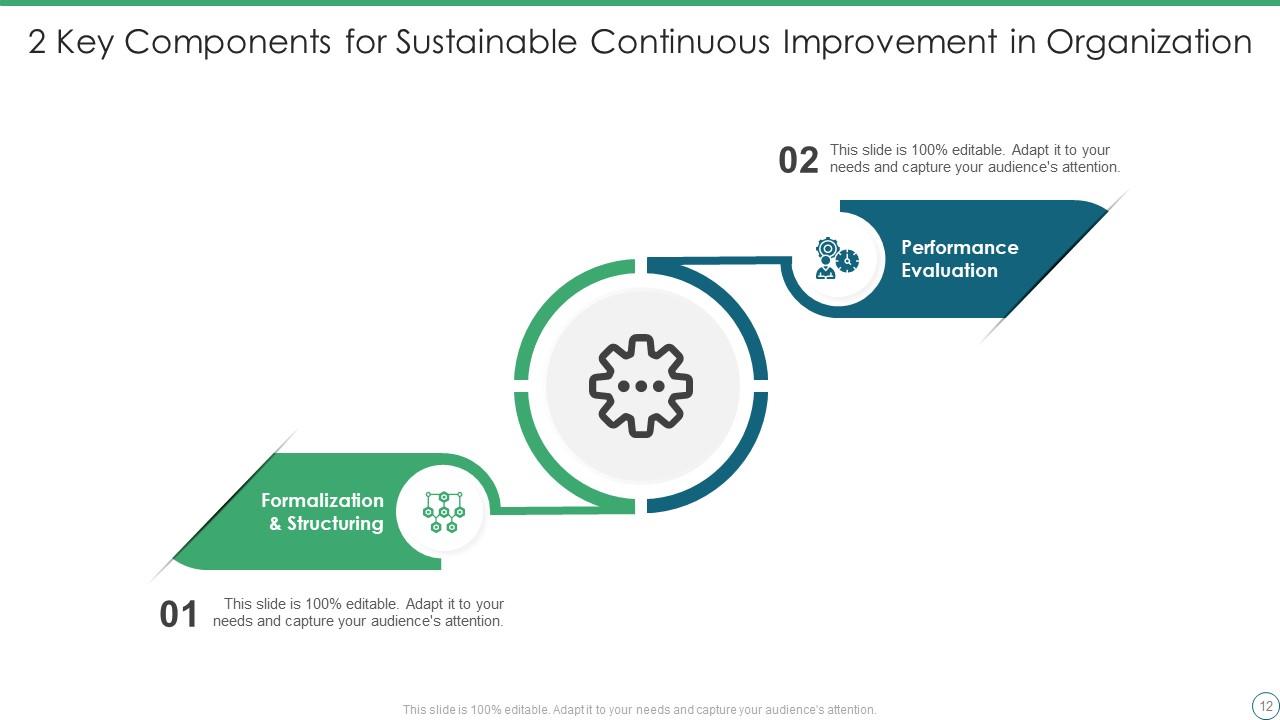 2 Key Components for Sustainable Continuous Improvement in Organization

02 This slide is 100% editable. Adapt it to your needs and capture your audience's attention.

Performance Evaluation

Formalization & Structuring

01 This slide is 100% editable. Adapt it to your needs and capture your audience's attention.

This slide is 100% editable. Adapt it to your needs and capture your audience's attention.

12